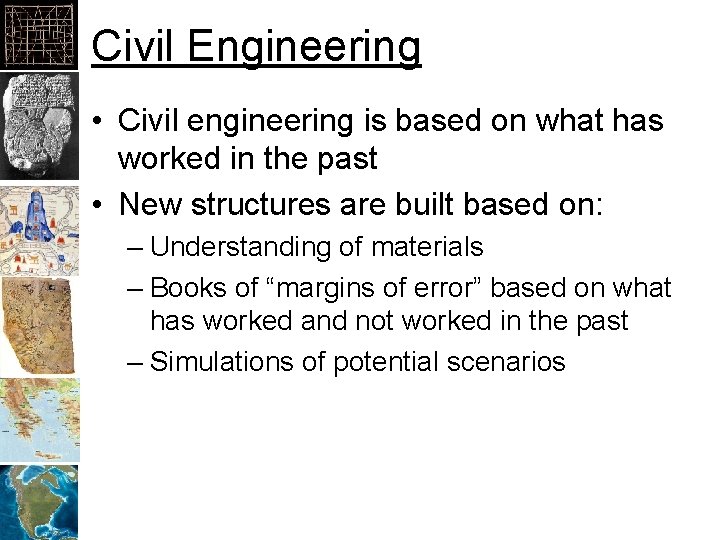 Civil Engineering

• Civil engineering is based on what has worked in the past

• New structures are built based on:

– Understanding of materials

– Books of “margins of error” based on what has worked and not worked in the past

– Simulations of potential scenarios